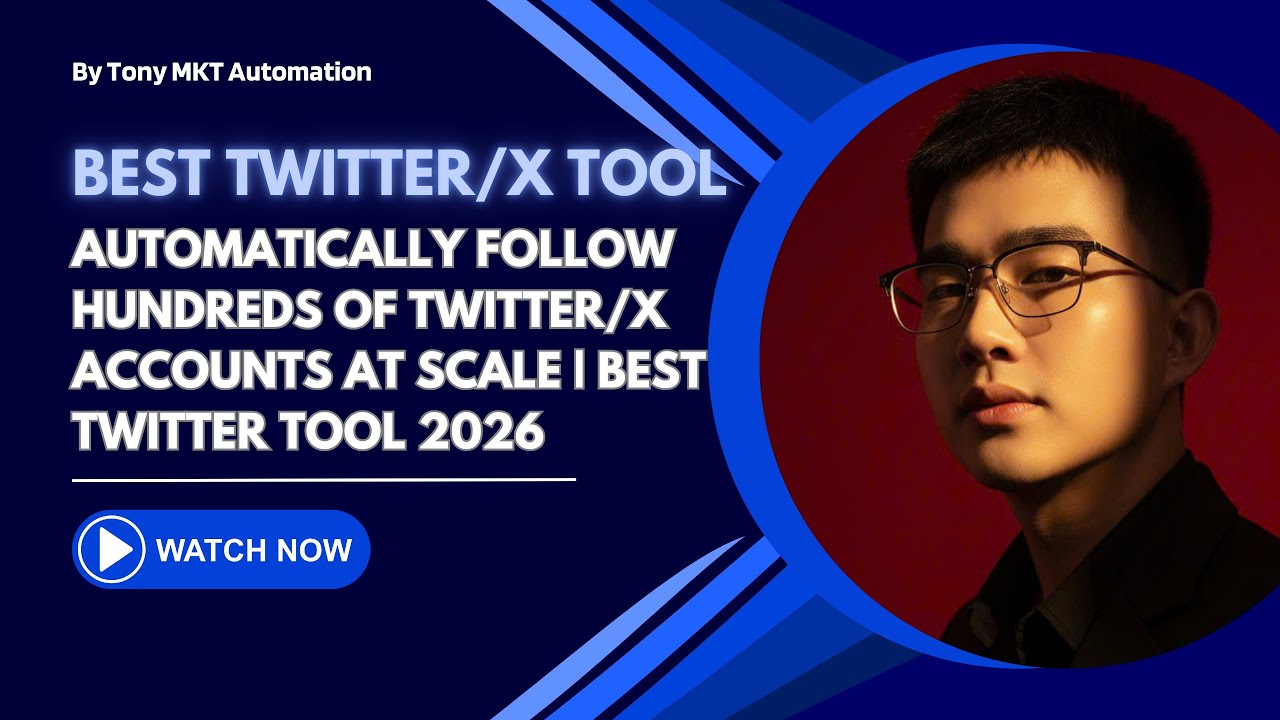 By Tony MKT Automation

BEST TWITTER/X TOOL

AUTOMATICALLY FOLLOW HUNDREDS OF TWITTER/X ACCOUNTS AT SCALE | BEST TWITTER TOOL 2026

WATCH NOW